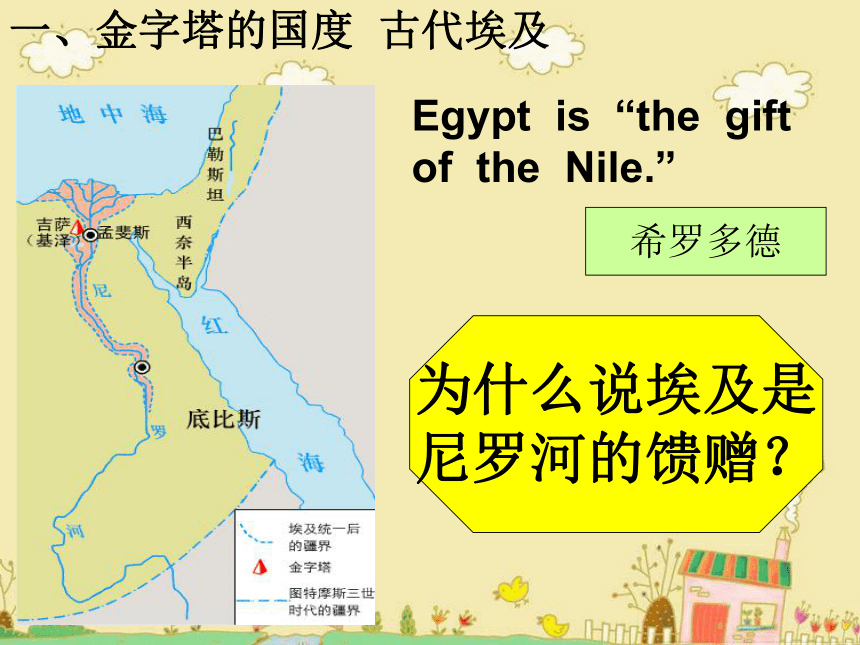 一、金字塔的国度 古代埃及

地中海

巴勒斯坦

吉萨（基泽）

孟斐斯

西奈半岛

尼

红

底比斯

罗

海

河

埃及统一后的疆界

金字塔

图特摩斯三世时代的疆界

Egypt is “the gift of the Nile.”

希罗多德

为什么说埃及是尼罗河的馈赠？